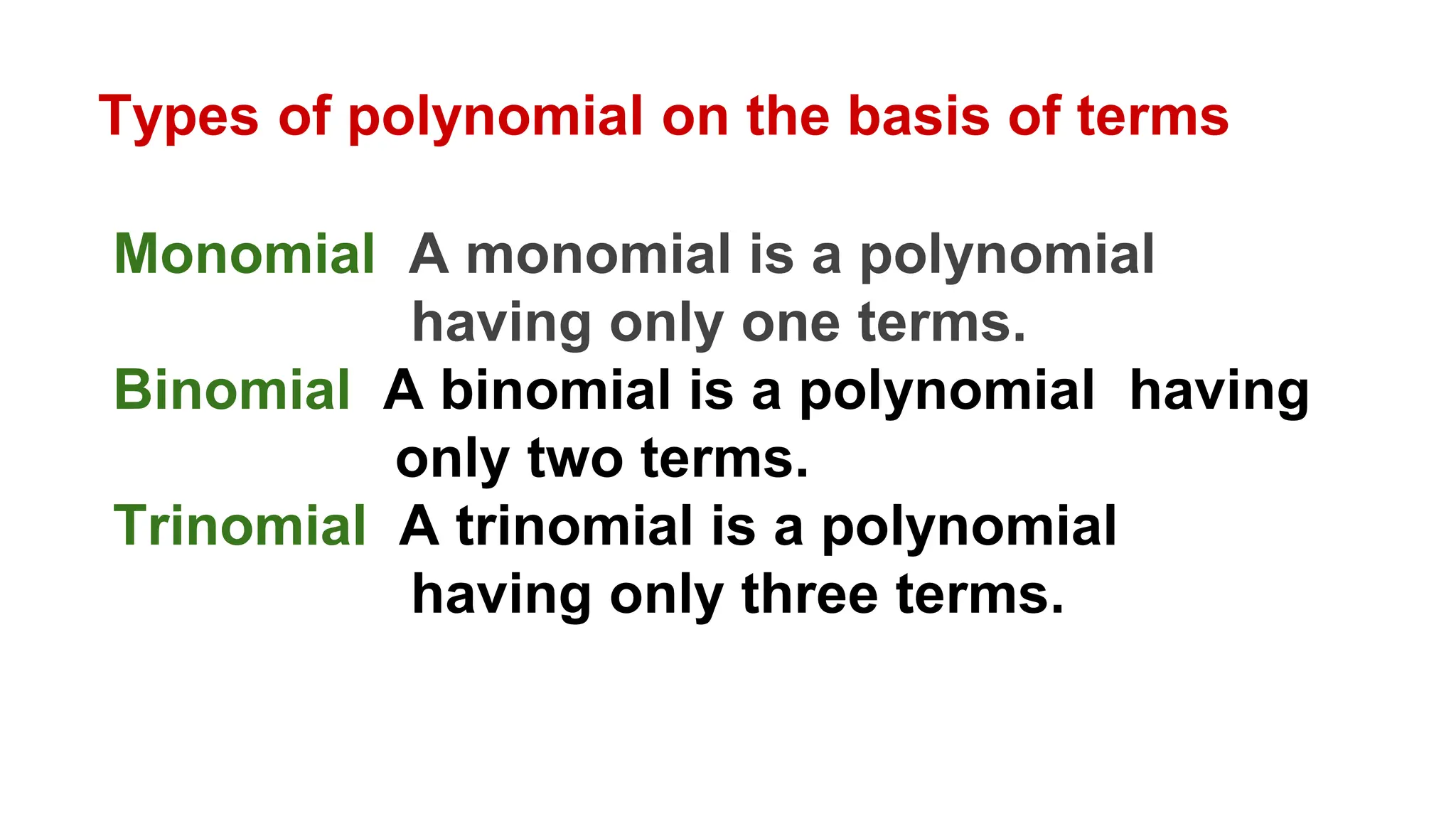 Types of polynomial on the basis of terms

Monomial A monomial is a polynomial having only one terms.

Binomial A binomial is a polynomial having only two terms.

Trinomial A trinomial is a polynomial having only three terms.